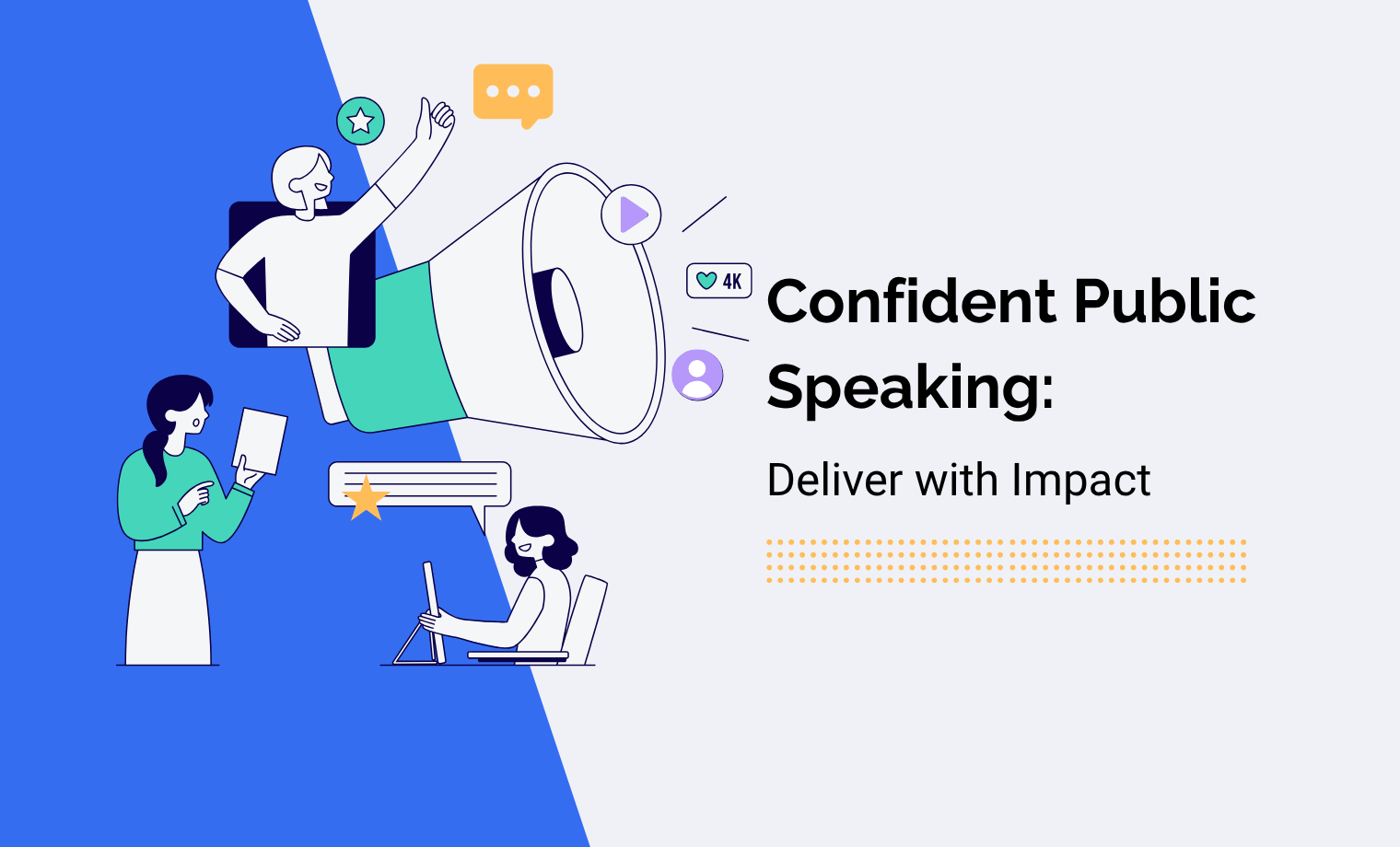 4K

Confident Public Speaking:

Deliver with Impact